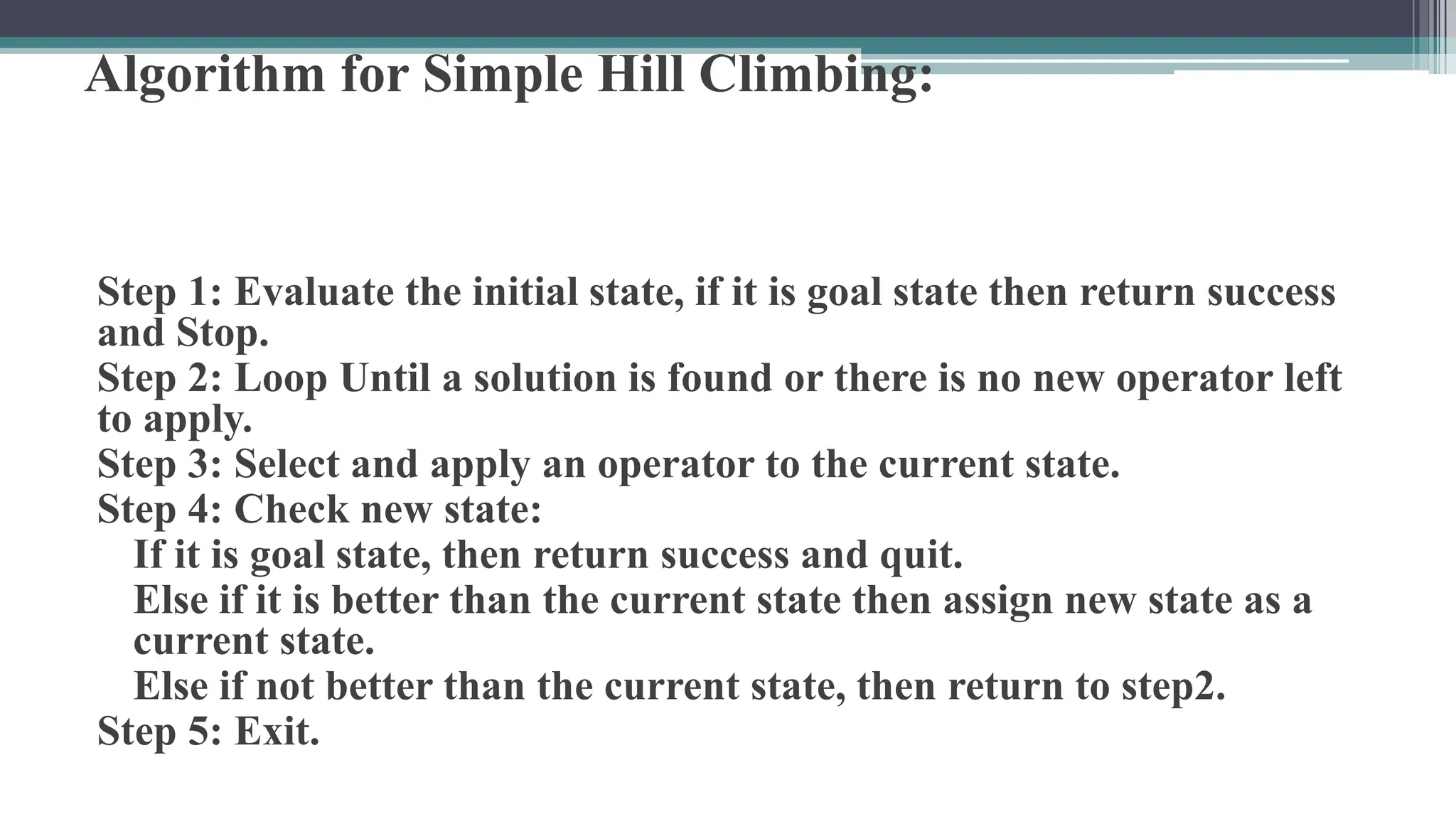 Algorithm for Simple Hill Climbing:

Step 1: Evaluate the initial state, if it is goal state then return success and Stop.
Step 2: Loop Until a solution is found or there is no new operator left to apply.
Step 3: Select and apply an operator to the current state.
Step 4: Check new state:
If it is goal state, then return success and quit.
Else if it is better than the current state then assign new state as a current state.
Else if not better than the current state, then return to step2.
Step 5: Exit.